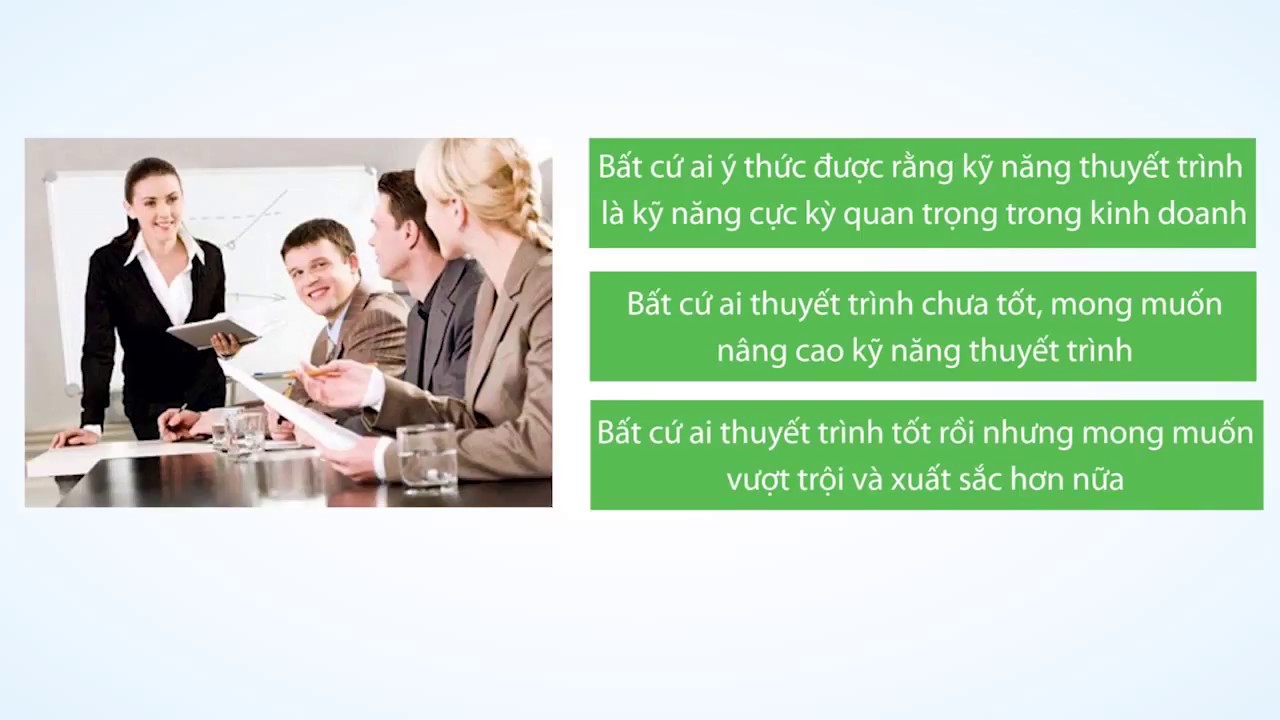 Bất cứ ai ý thức được rằng kỹ năng thuyết trình là kỹ năng cực kỳ quan trọng trong kinh doanh

Bất cứ ai thuyết trình chưa tốt, mong muốn nâng cao kỹ năng thuyết trình

Bất cứ ai thuyết trình tốt rồi nhưng mong muốn vượt trội và xuất sắc hơn nữa